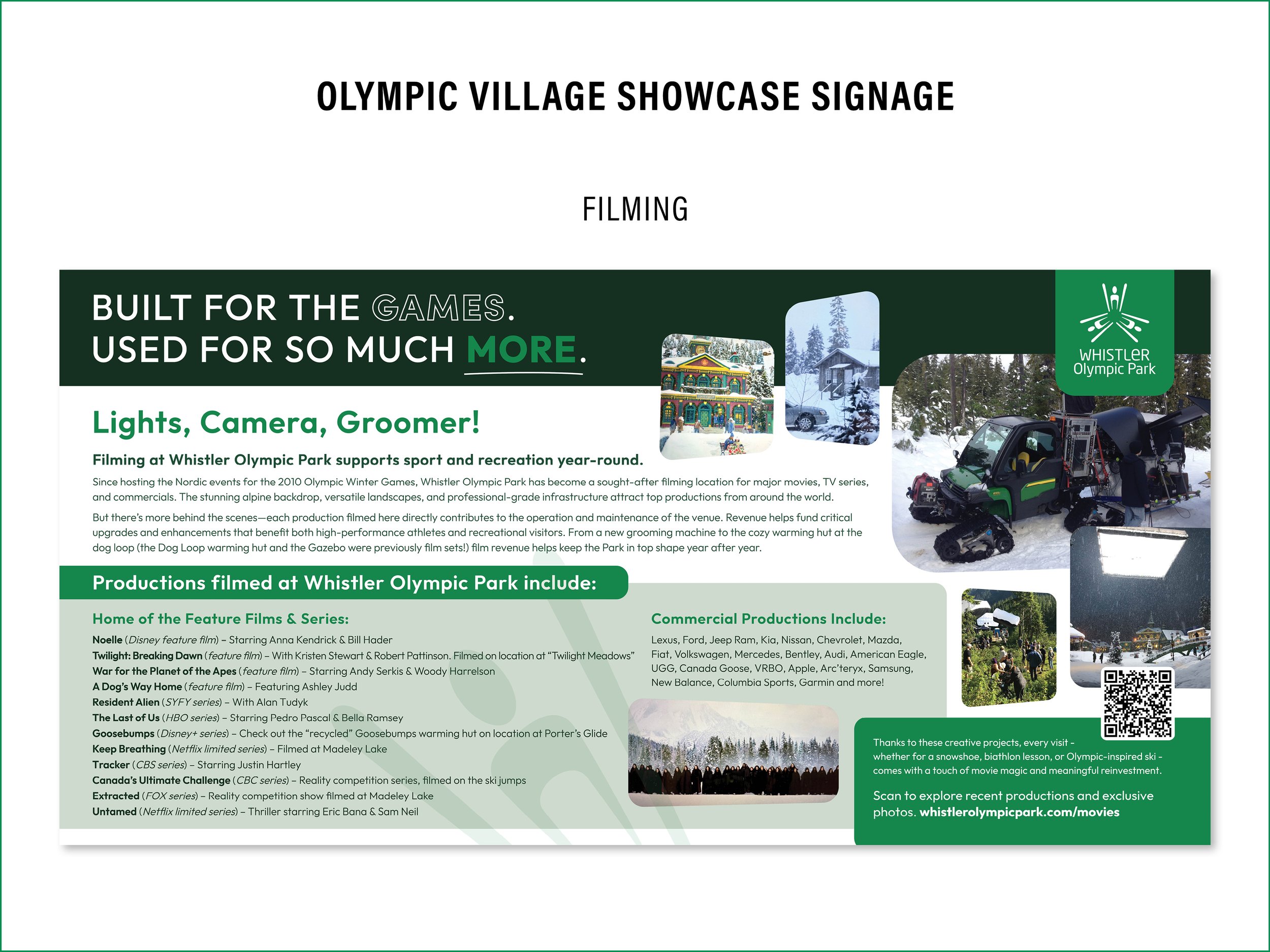 OLYMPIC VILLAGE SHOWCASE SIGNAGE

FILMING

BUILT FOR THE GAMES.
USED FOR SO MUCH MORE.

WHISTLER Olympic Park

Lights, Camera, Groomer!

Filming at Whistler Olympic Park supports sport and recreation year-round.

Since hosting the Nordic events for the 2010 Olympic Winter Games, Whistler Olympic Park has become a sought-after filming location for major movies, TV series, and commercials. The stunning alpine backdrop, versatile landscapes, and professional-grade infrastructure attract top productions from around the world.

But there's more behind the scenes—each production filmed here directly contributes to the operation and maintenance of the venue. Revenue helps fund critical upgrades and enhancements that benefit both high-performance athletes and recreational visitors. From a new grooming machine to the cozy warming hut at the dog loop (the Dog Loop warming hut and the Gazebo were previously film sets!) film revenue helps keep the Park in top shape year after year.

Productions filmed at Whistler Olympic Park include:

Home of the Feature Films & Series:

Noelle (Disney feature film) – Starring Anna Kendrick & Bill Hader
Twilight: Breaking Dawn (feature film) – With Kristen Stewart & Robert Pattinson. Filmed on location at "Twilight Meadows"
War for the Planet of the Apes (feature film) – Starring Andy Serkis & Woody Harrelson
A Dog's Way Home (feature film) – Featuring Ashley Judd
Resident Alien (SYFY series) – With Alan Tudyk
The Last of Us (HBO series) – Starring Pedro Pascal & Bella Ramsey
Goosebumps (Disney+ series) – Check out the "recycled" Goosebumps warming hut on location at Porter's Glide
Keep Breathing (Netflix limited series) – Filmed at Madeley Lake
Tracker (CBS series) – Starring Justin Hartley
Canada's Ultimate Challenge (CBC series) – Reality competition series, filmed on the ski jumps
Extracted (FOX series) – Reality competition show filmed at Madeley Lake
Untamed (Netflix limited series) – Thriller starring Eric Bana & Sam Neil

Commercial Productions Include:

Lexus, Ford, Jeep Ram, Kia, Nissan, Chevrolet, Mazda, Fiat, Volkswagen, Mercedes, Bentley, Audi, American Eagle, UGG, Canada Goose, VRBO, Apple, Arc'teryx, Samsung, New Balance, Columbia Sports, Garmin and more!

Thanks to these creative projects, every visit - whether for a snowshoe, biathlon lesson, or Olympic-inspired ski - comes with a touch of movie magic and meaningful reinvestment.

Scan to explore recent productions and exclusive photos. whistlerolympicpark.com/movies